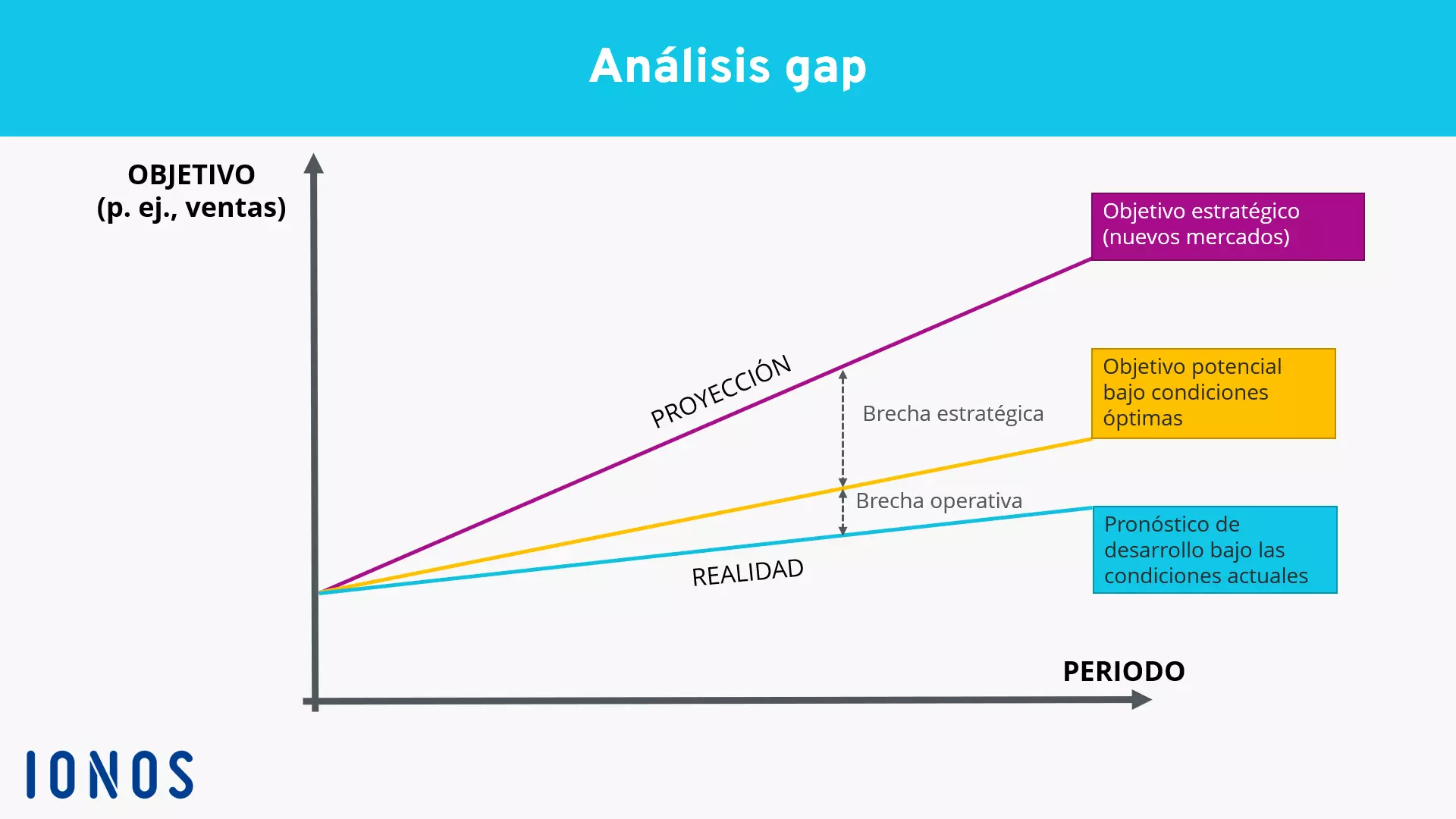 Análisis gap

OBJETIVO
(p. ej., ventas)

Objetivo estratégico (nuevos mercados)

PROYECCIÓN

Brecha estratégica

Objetivo potencial bajo condiciones óptimas

Brecha operativa

Pronóstico de desarrollo bajo las condiciones actuales

REALIDAD

PERIODO

IONOS